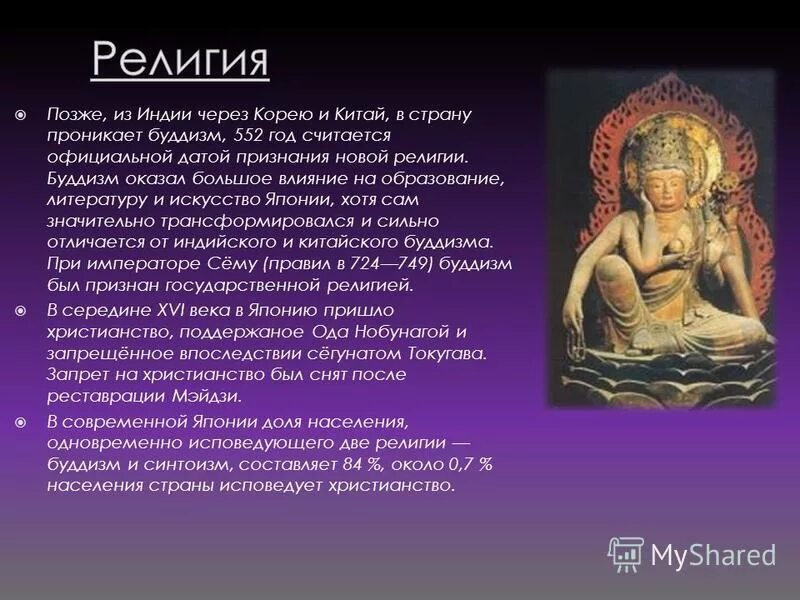 Религия

Позже, из Индии через Корею и Китай, в страну проникает буддизм, 552 год считается официальной датой признания новой религии. Буддизм оказал большое влияние на образование, литературу и искусство Японии, хотя сам значительно трансформировался и сильно отличается от индийского и китайского буддизма. При императоре Сёму (правил в 724—749) буддизм был признан государственной религией.

В середине XVI века в Японию пришло христианство, поддержаное Ода Нобунагой и запрещённое впоследствии сёгунатом Токугава. Запрет на христианство был снят после реставрации Мэйдзи.

В современной Японии доля населения, одновременно исповедующего две религии — буддизм и синтоизм, составляет 84 %, около 0,7 % населения страны исповедует христианство.

MyShared